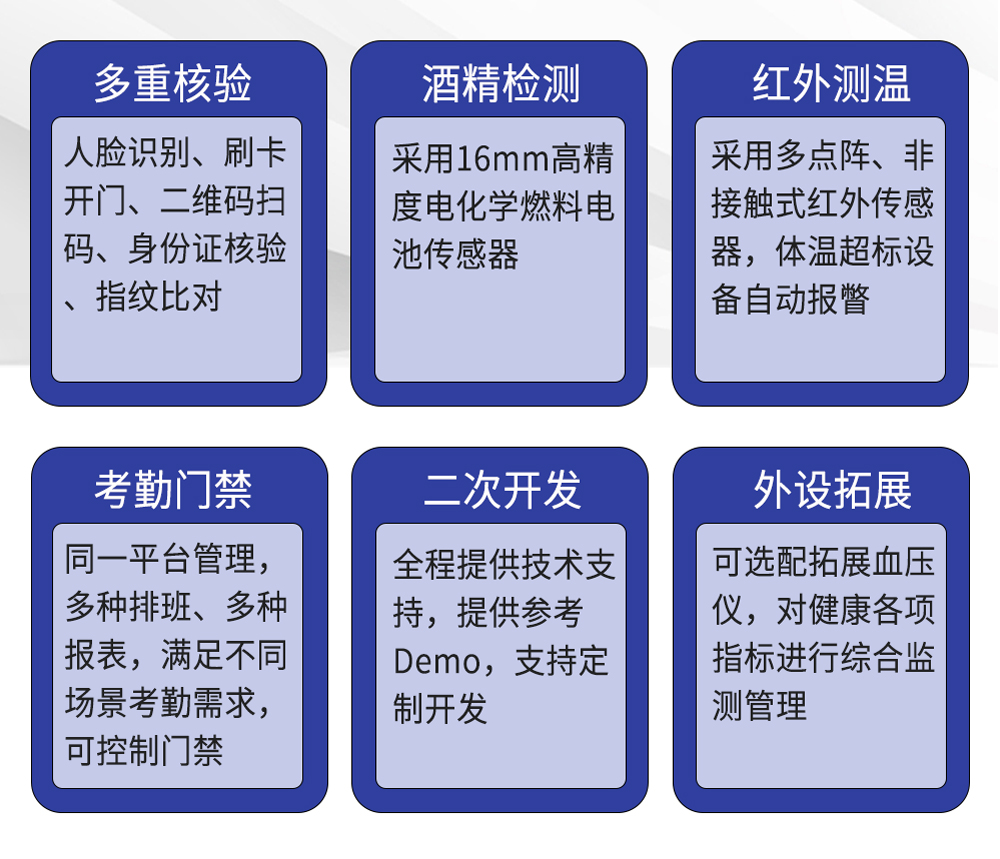 多重核验

人脸识别、刷卡开门、二维码扫码、身份证核验、指纹比对

酒精检测

采用16mm高精度电化学燃料电池传感器

红外测温

采用多点阵、非接触式红外传感器，体温超标设备自动报警

考勤门禁

同一平台管理，多种排班、多种报表，满足不同场景考勤需求，可控制门禁

二次开发

全程提供技术支持，提供参考Demo，支持定制开发

外设拓展

可选配拓展血压仪，对健康各项指标进行综合监测管理